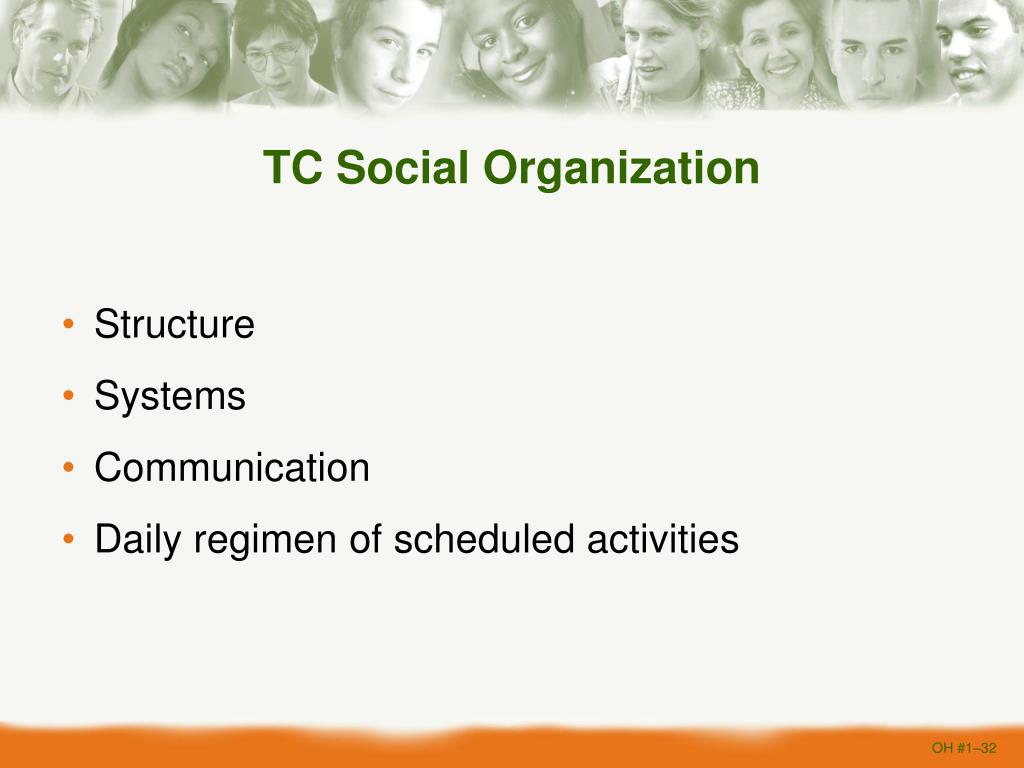 TC Social Organization

• Structure
• Systems
• Communication
• Daily regimen of scheduled activities

OH #1–32